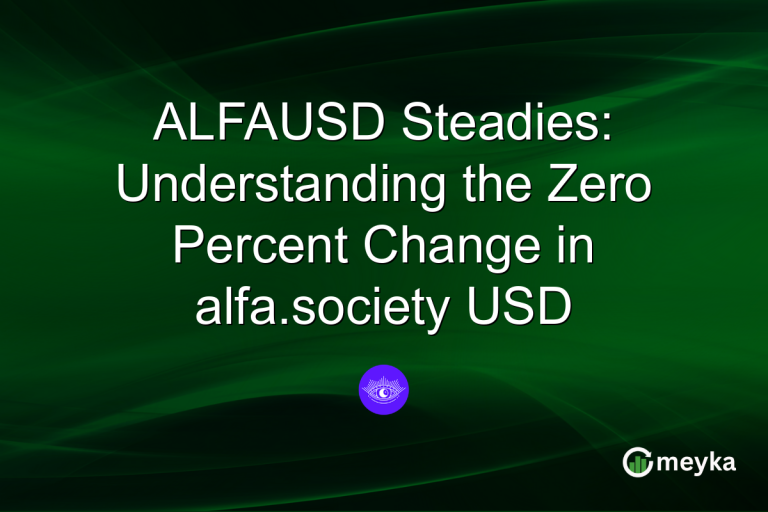 ALFAUSD Steadies: Understanding the Zero Percent Change in alfa.society USD

meyka